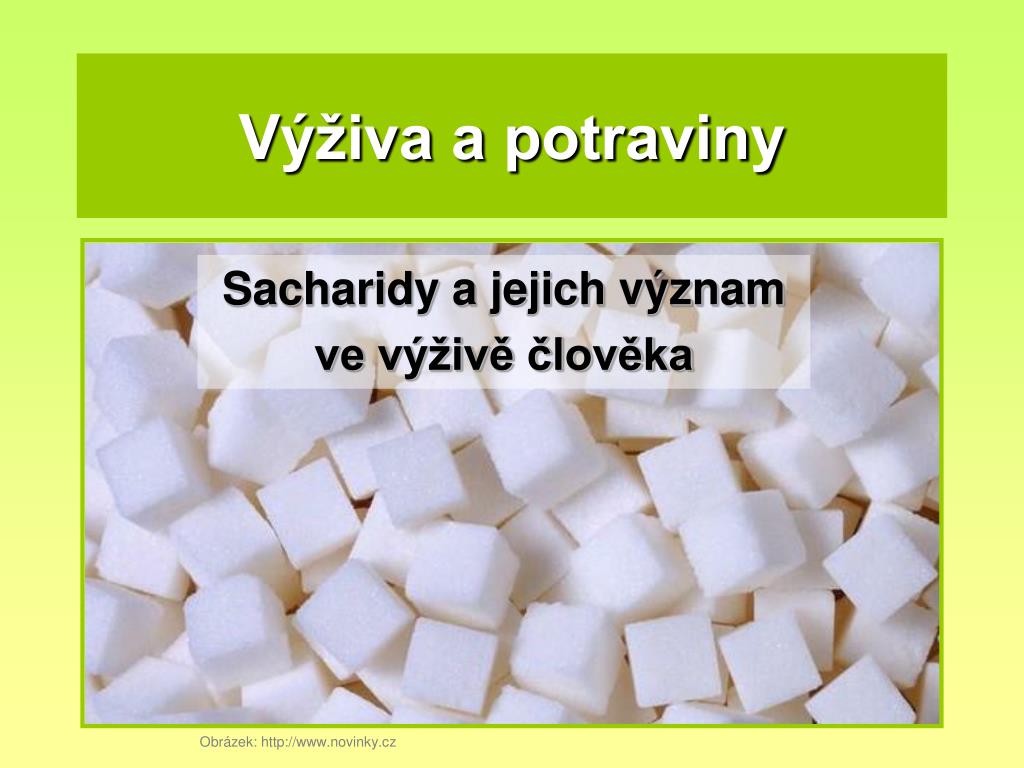 Výživa a potraviny

Sacharidy a jejich význam ve výživě člověka

Obrázek: http://www.novinky.cz